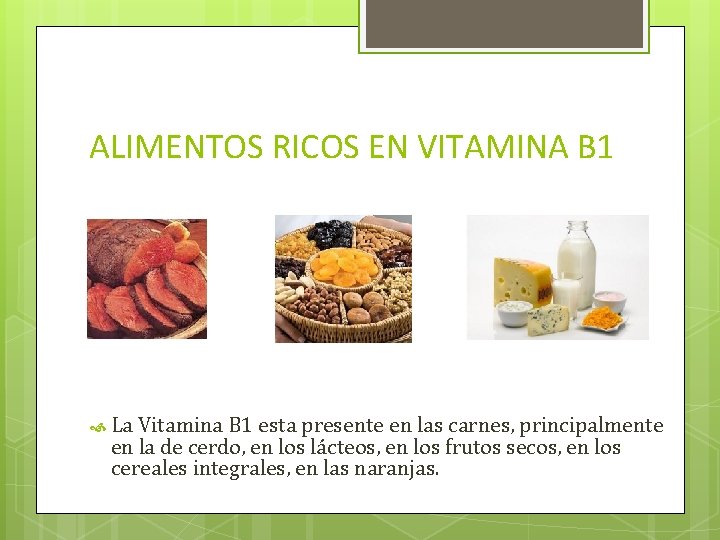 ALIMENTOS RICOS EN VITAMINA B1

La Vitamina B1 esta presente en las carnes, principalmente en la de cerdo, en los lácteos, en los frutos secos, en los cereales integrales, en las naranjas.